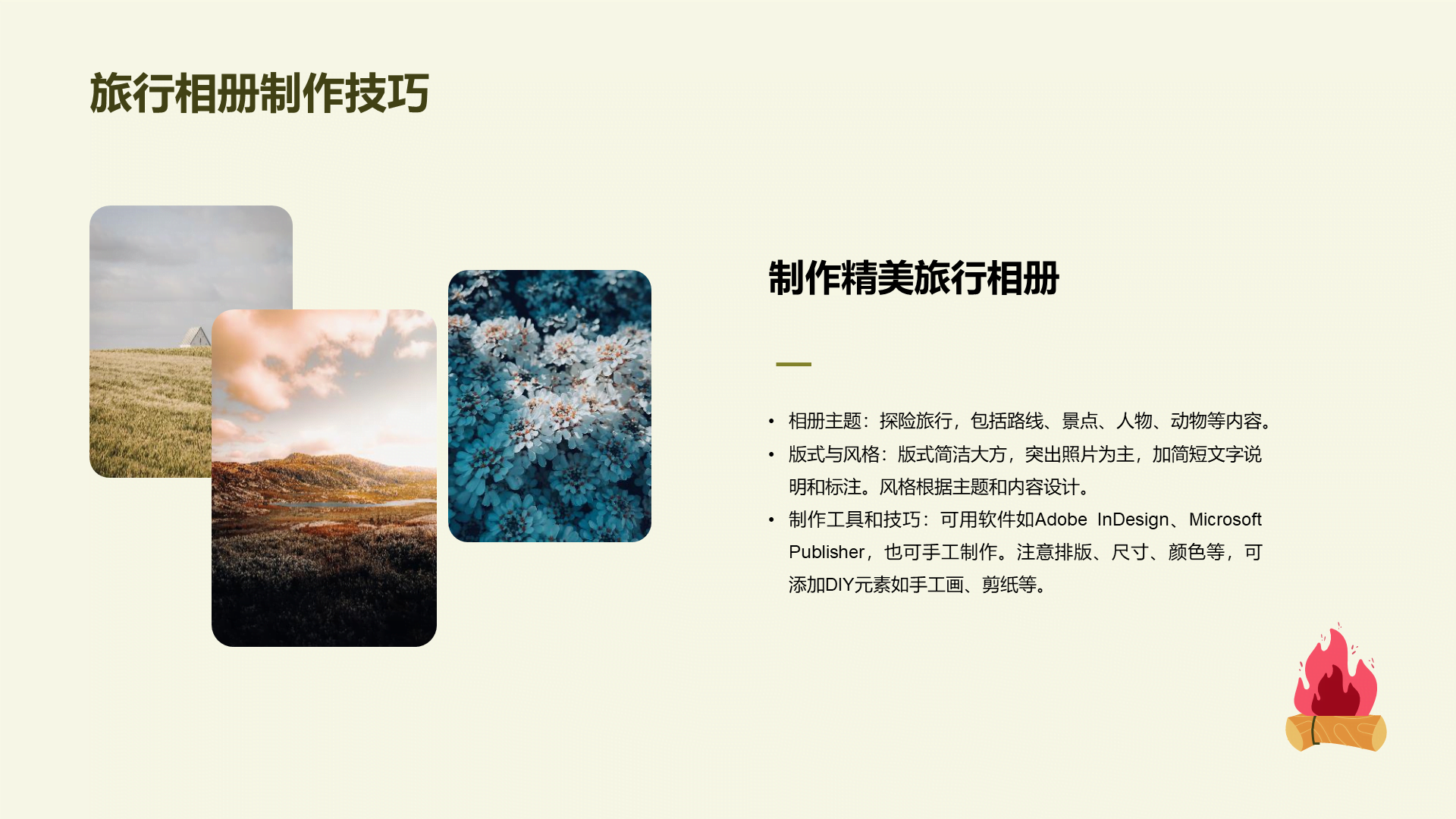 旅行相册制作技巧

制作精美旅行相册

• 相册主题：探险旅行，包括路线、景点、人物、动物等内容。
• 版式与风格：版式简洁大方，突出照片为主，加简短文字说明和标注。风格根据主题和内容设计。
• 制作工具和技巧：可用软件如Adobe InDesign、Microsoft Publisher，也可手工制作。注意排版、尺寸、颜色等，可添加DIY元素如手工画、剪纸等。